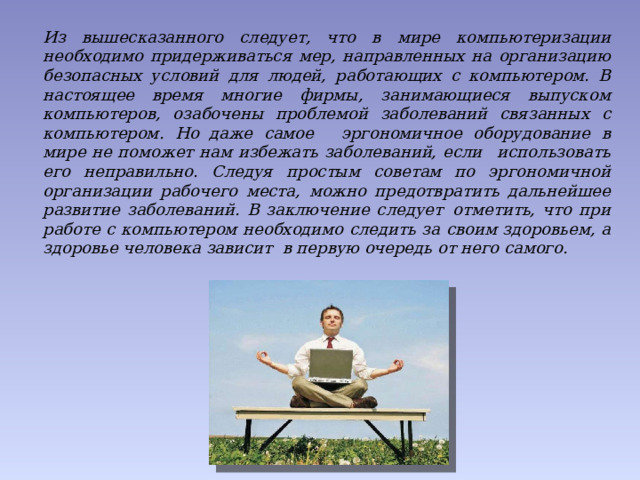 Из вышесказанного следует, что в мире компьютеризации необходимо придерживаться мер, направленных на организацию безопасных условий для людей, работающих с компьютером. В настоящее время многие фирмы, занимающиеся выпуском компьютеров, озабочены проблемой заболеваний связанных с компьютером. Но даже самое эргономичное оборудование в мире не поможет нам избежать заболеваний, если использовать его неправильно. Следуя простым советам по эргономичной организации рабочего места, можно предотвратить дальнейшее развитие заболеваний. В заключение следует отметить, что при работе с компьютером необходимо следить за своим здоровьем, а здоровье человека зависит в первую очередь от него самого.